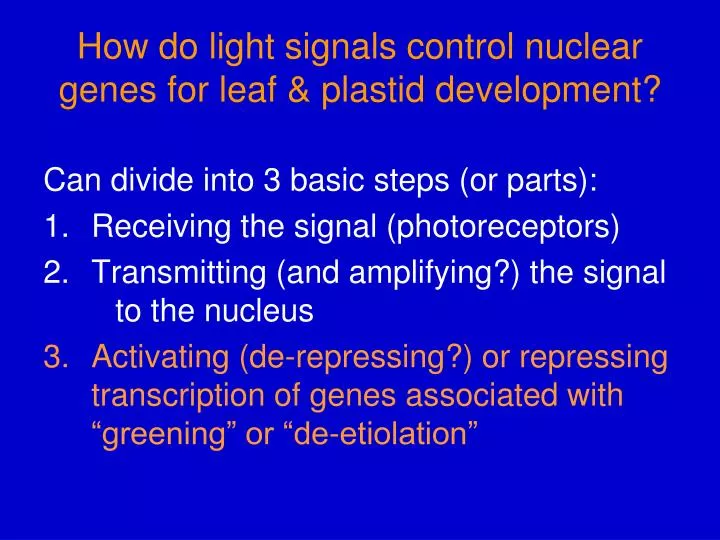 How do light signals control nuclear genes for leaf & plastid development?

Can divide into 3 basic steps (or parts):

1. Receiving the signal (photoreceptors)
2. Transmitting (and amplifying?) the signal to the nucleus
3. Activating (de-repressing?) or repressing transcription of genes associated with “greening” or “de-etiolation”